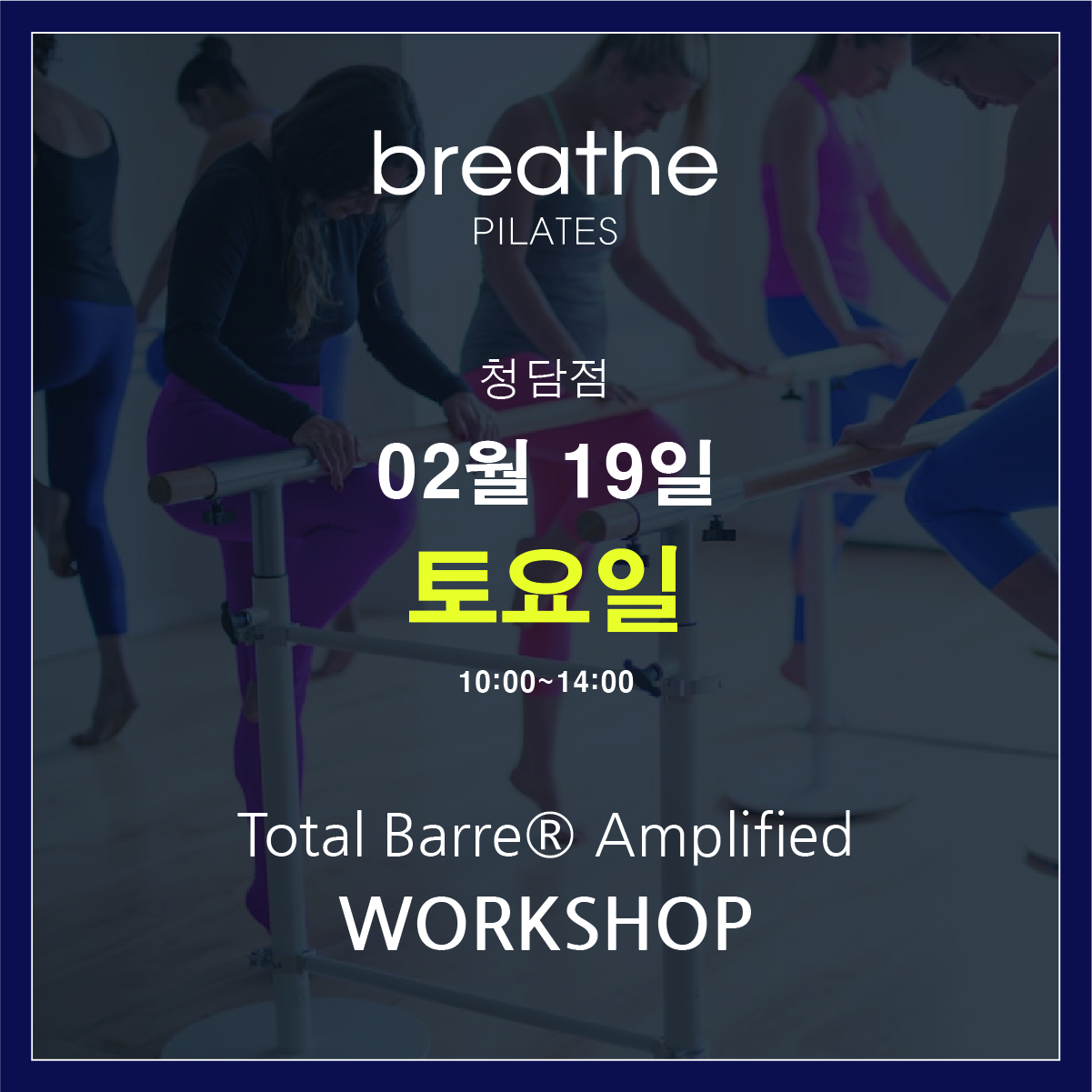 breathe
PILATES

청담점

02월 19일

토요일

10:00~14:00

Total Barre® Amplified
WORKSHOP